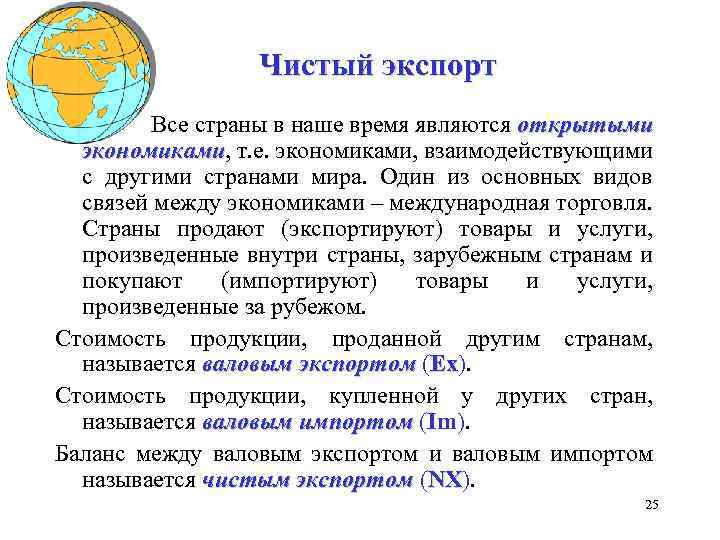 Чистый экспорт

Все страны в наше время являются открытыми экономиками, т.е. экономиками, взаимодействующими с другими странами мира. Один из основных видов связей между экономиками – международная торговля. Страны продают (экспортируют) товары и услуги, произведенные внутри страны, зарубежным странам и покупают (импортируют) товары и услуги, произведенные за рубежом.

Стоимость продукции, проданной другим странам, называется валовым экспортом (Ex).

Стоимость продукции, купленной у других стран, называется валовым импортом (Im).

Баланс между валовым экспортом и валовым импортом называется чистым экспортом (NX).

25